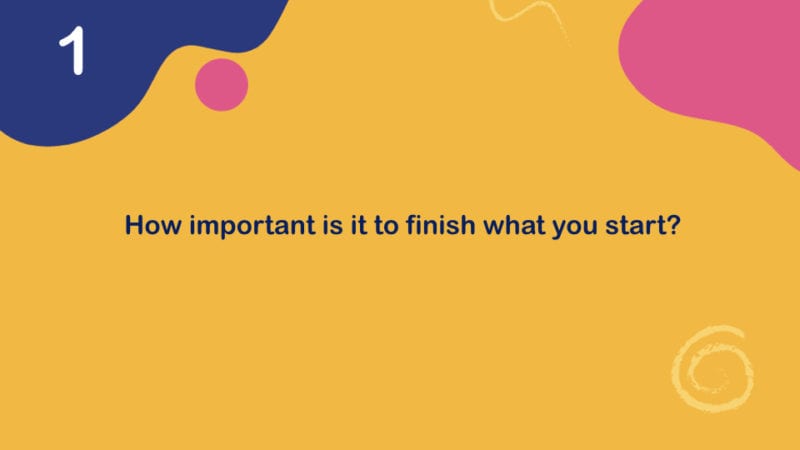 1

How important is it to finish what you start?